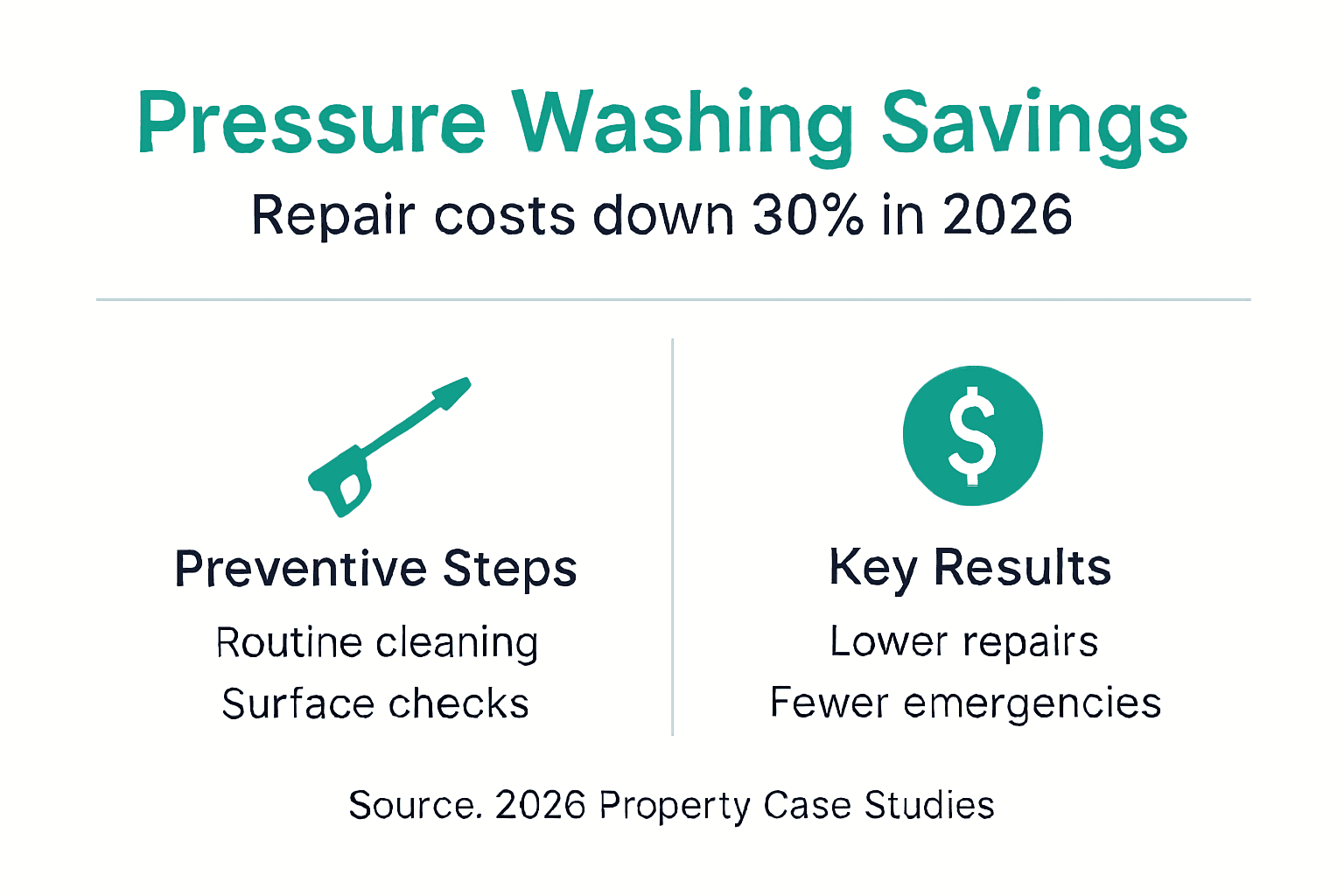 Pressure Washing Savings

Repair costs down 30% in 2026

Preventive Steps

Routine cleaning

Surface checks

$

Key Results

Lower repairs

Fewer emergencies

Source. 2026 Property Case Studies